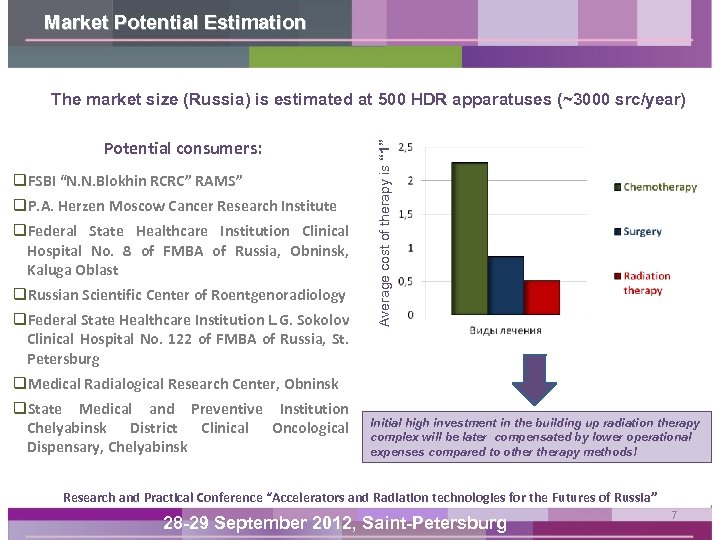 Market Potential Estimation

The market size (Russia) is estimated at 500 HDR apparatuses (~3000 src/year)

Potential consumers:

❑FSBI "N.N.Blokhin RCRC" RAMS"

❑P.A. Herzen Moscow Cancer Research Institute

❑Federal State Healthcare Institution Clinical Hospital No. 8 of FMBA of Russia, Obninsk, Kaluga Oblast

❑Russian Scientific Center of Roentgenoradiology

❑Federal State Healthcare Institution L.G. Sokolov Clinical Hospital No. 122 of FMBA of Russia, St. Petersburg

❑Medical Radialogical Research Center, Obninsk

❑State Medical and Preventive Institution Chelyabinsk District Clinical Oncological Dispensary, Chelyabinsk

Average cost of therapy is "1"

2,5
2
1,5
1
0,5
0

Виды лечения

Chemotherapy
Surgery
Radiation therapy

Initial high investment in the building up radiation therapy complex will be later compensated by lower operational expenses compared to other therapy methods!

Research and Practical Conference "Accelerators and Radiation technologies for the Futures of Russia"

28-29 September 2012, Saint-Petersburg

7